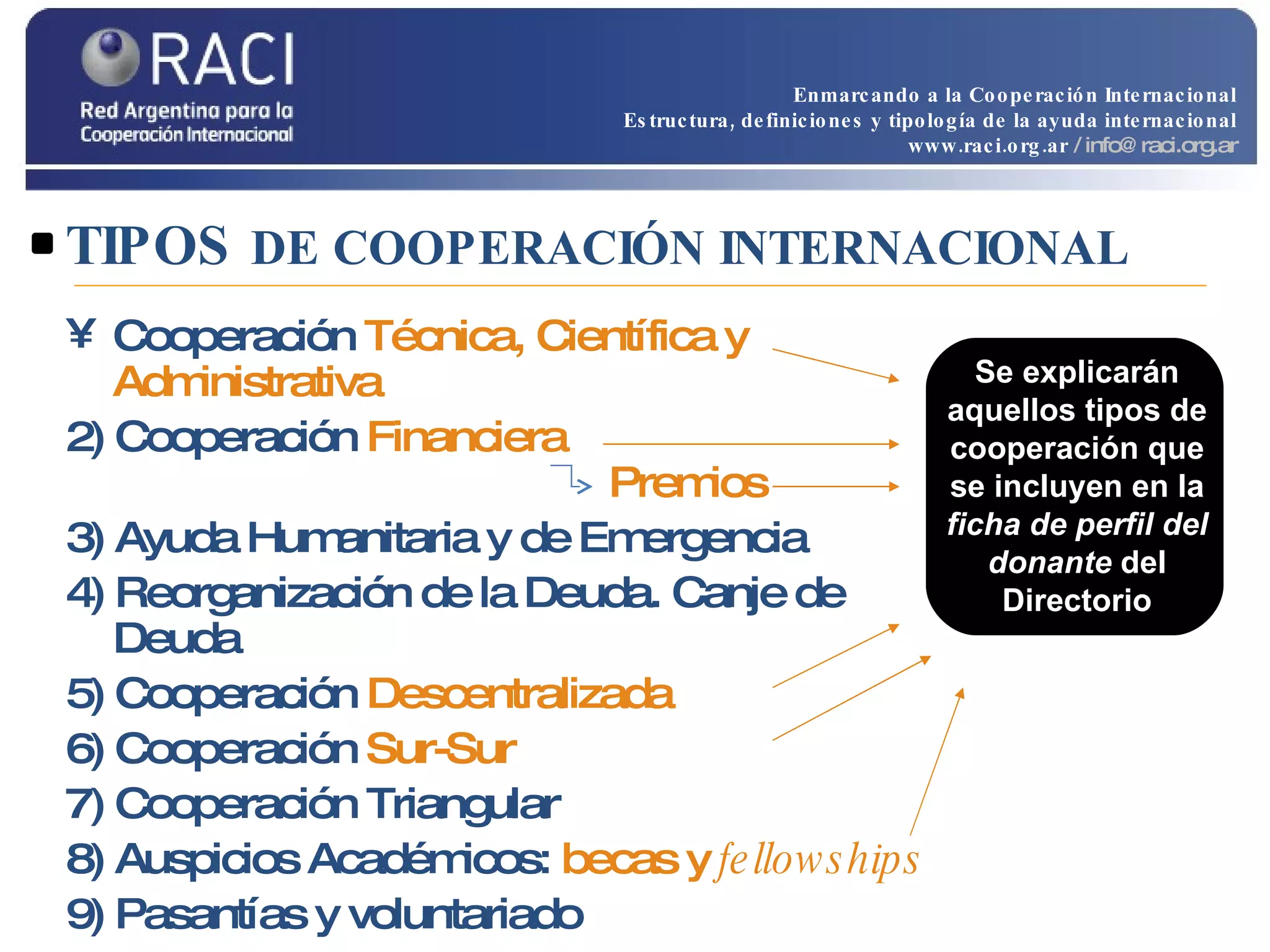 RACI
Red Argentina para la Cooperación Internacional

Enmarcando a la Cooperación Internacional
Estructura, definiciones y tipología de la ayuda internacional
www.raci.org.ar / info@ raci.org.ar

TIPOS DE COOPERACIÓN INTERNACIONAL

¥ Cooperación Técnica, Científica y Administrativa
2) Cooperación Financiera
Premios
3) Ayuda Humanitaria y de Emergencia
4) Reorganización de la Deuda. Canje de Deuda
5) Cooperación Descentralizada
6) Cooperación Sur-Sur
7) Cooperación Triangular
8) Auspicios Académicos: becas y fellowships
9) Pasantías y voluntariado

Se explicarán aquellos tipos de cooperación que se incluyen en la ficha de perfil del donante del Directorio